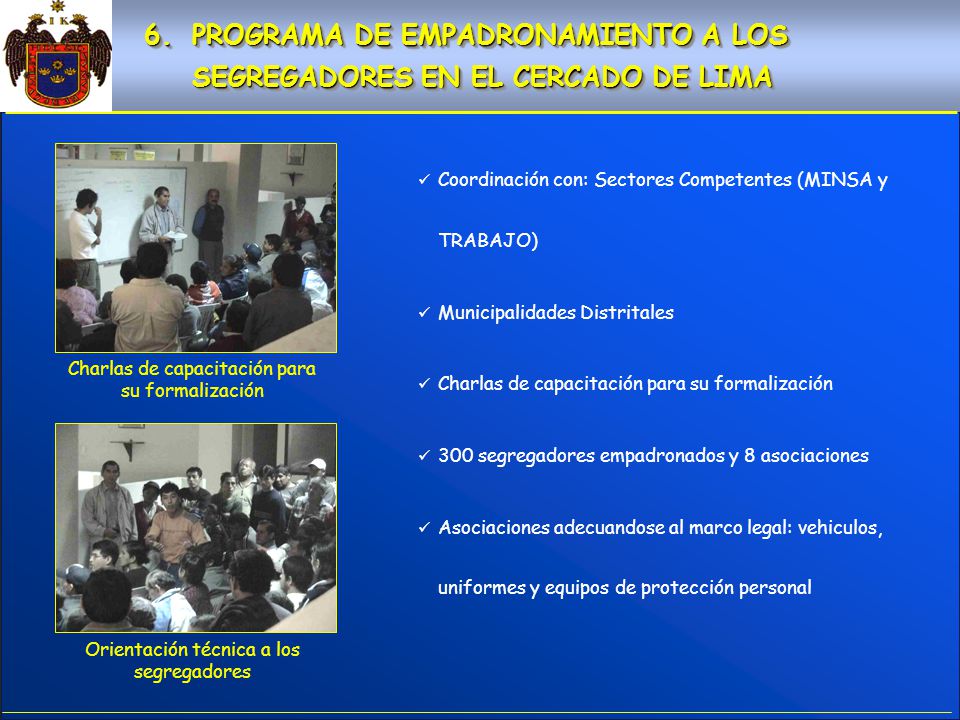 I K

6. PROGRAMA DE EMPADRONAMIENTO A LOS SEGREGADORES EN EL CERCADO DE LIMA

Charlas de capacitación para su formalización

Orientación técnica a los segregadores

✓ Coordinación con: Sectores Competentes (MINSA y TRABAJO)

✓ Municipalidades Distritales

✓ Charlas de capacitación para su formalización

✓ 300 segregadores empadronados y 8 asociaciones

✓ Asociaciones adecuandose al marco legal: vehiculos, uniformes y equipos de protección personal